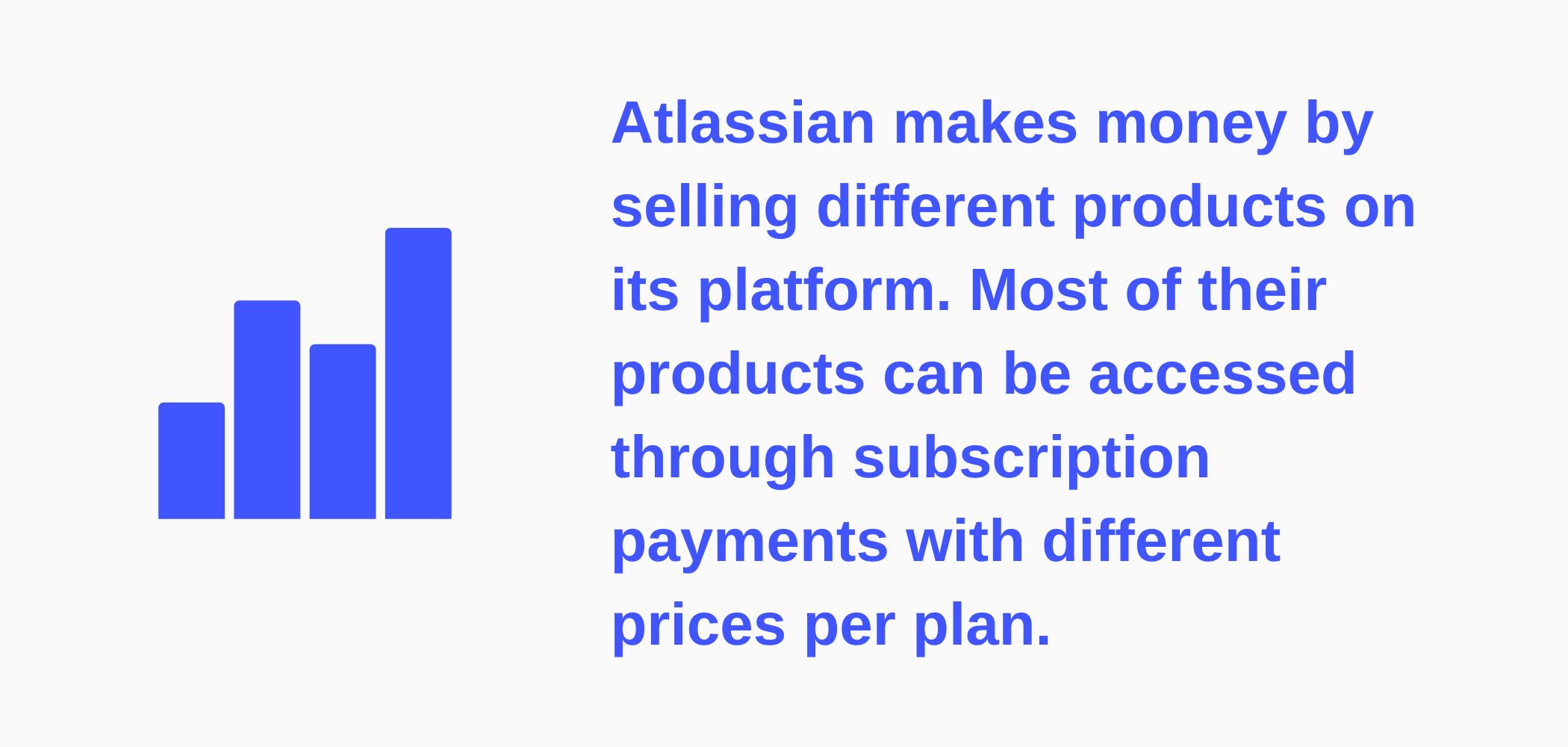 Atlassian makes money by selling different products on its platform. Most of their products can be accessed through subscription payments with different prices per plan.